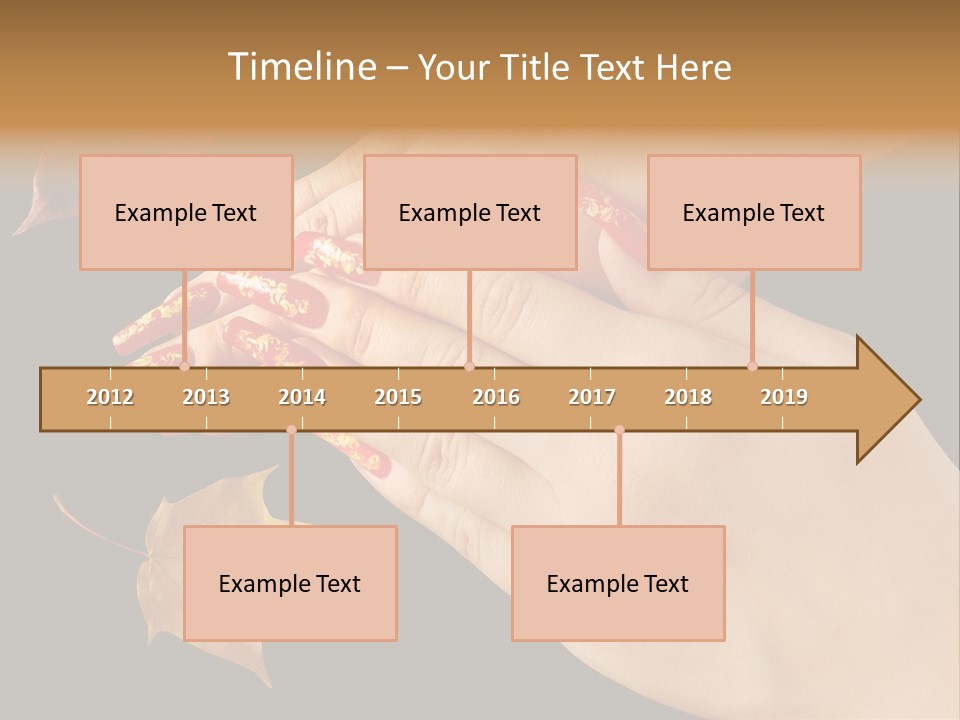 Timeline – Your Title Text Here

Example Text

Example Text

Example Text

2012 2013 2014 2015 2016 2017 2018 2019

Example Text

Example Text